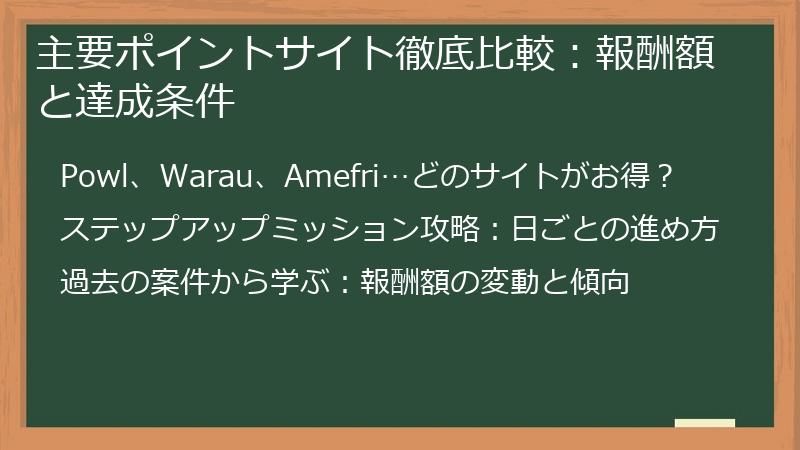 主要ポイントサイト徹底比較：報酬額と達成条件

Powl、Warau、Amefri…どのサイトがお得？

ステップアップミッション攻略：日ごとの進め方

過去の案件から学ぶ：報酬額の変動と傾向